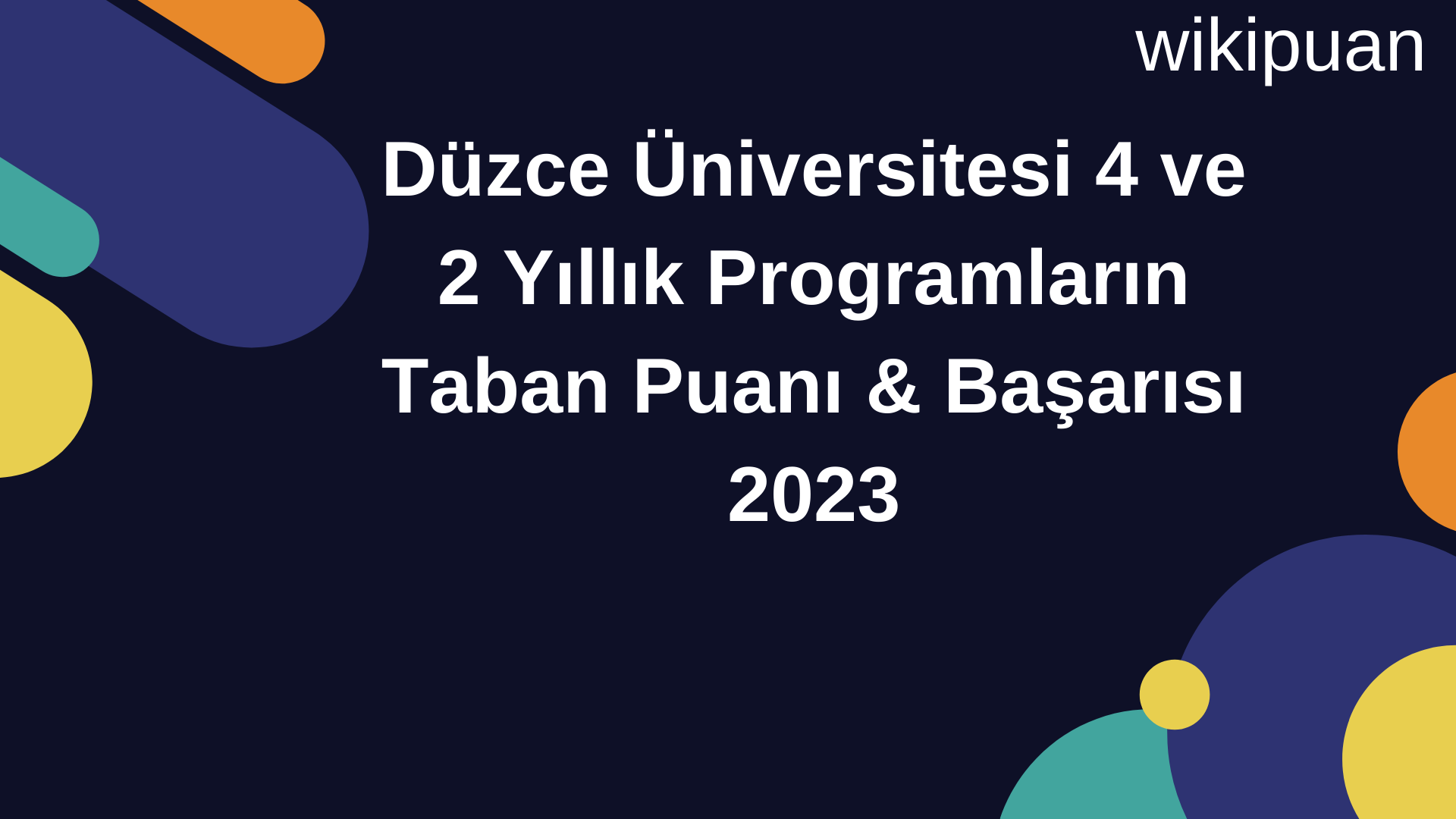 wikipuan

Düzce Üniversitesi 4 ve 2 Yıllık Programların Taban Puanı & Başarısı 2023